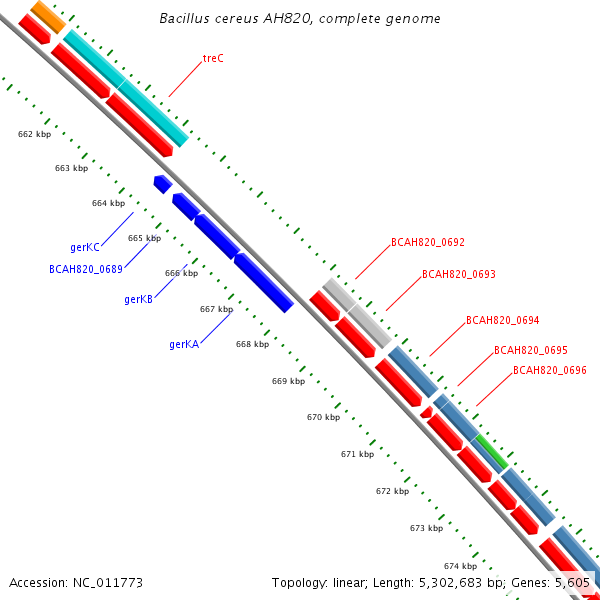 Bacillus cereus AH820, complete genome

treC

662 kbp
663 kbp
664 kbp
665 kbp
666 kbp
667 kbp
668 kbp
669 kbp
670 kbp
671 kbp
672 kbp
673 kbp
674 kbp

gerKC
BCAH820_0689
gerKB
gerKA

BCAH820_0692
BCAH820_0693
BCAH820_0694
BCAH820_0695
BCAH820_0696

Accession: NC_011773
Topology: linear; Length: 5,302,683 bp; Genes: 5,605